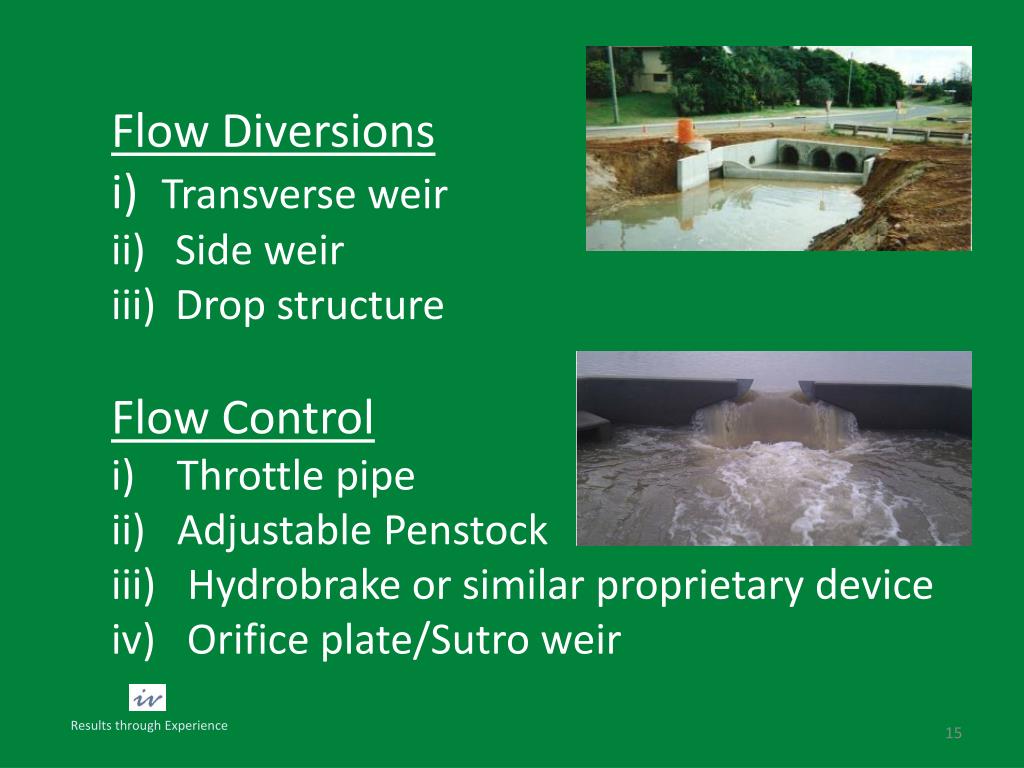 Flow Diversions
i) Transverse weir
ii) Side weir
iii) Drop structure

Flow Control
i) Throttle pipe
ii) Adjustable Penstock
iii) Hydrobrake or similar proprietary device
iv) Orifice plate/Sutro weir

iv

Results through Experience

15